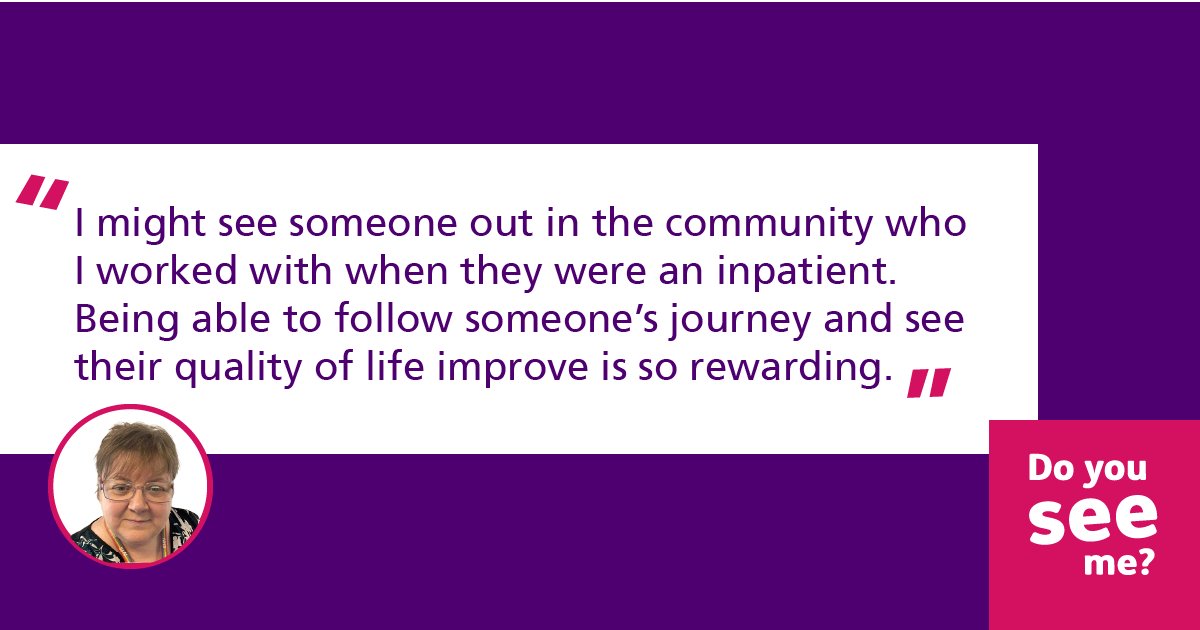 "I might see someone out in the community who I worked with when they were an inpatient. Being able to follow someone's journey and see their quality of life improve is so rewarding."

Do you see me?